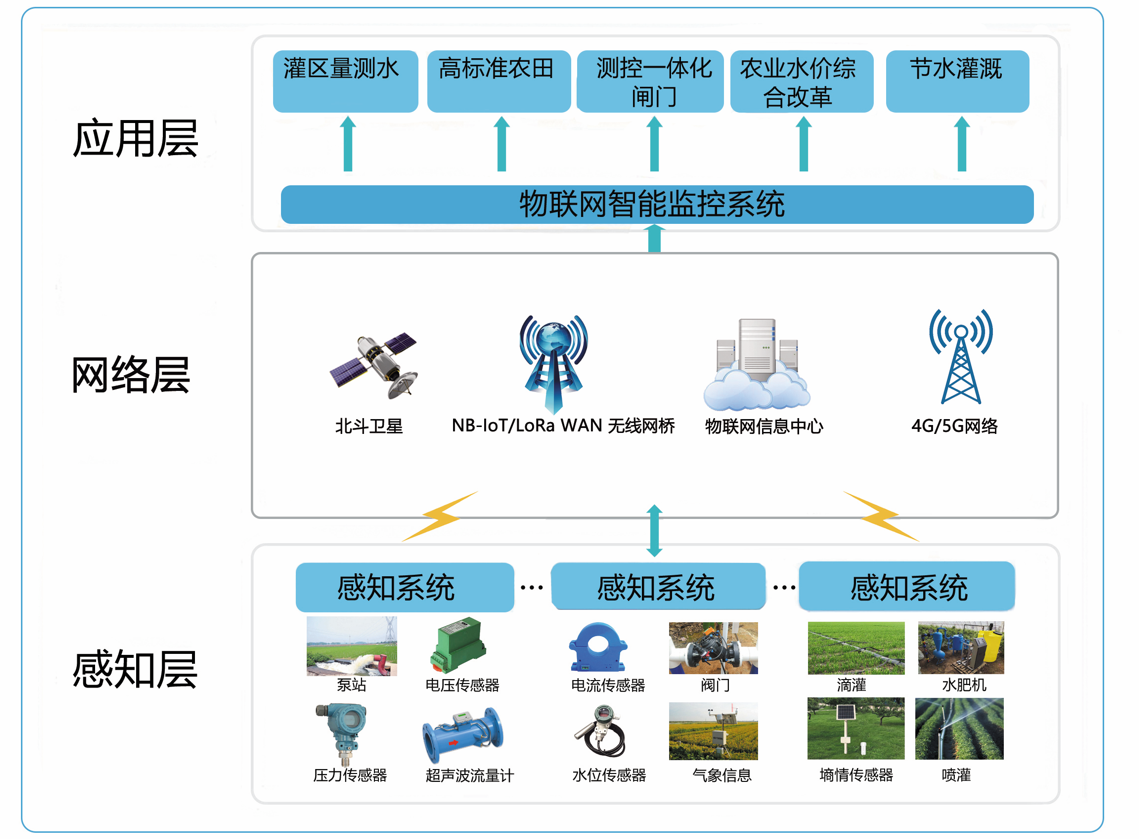 应用层

灌区量测水

高标准农田

测控一体化闸门

农业水价综合改革

节水灌溉

物联网智能监控系统

网络层

北斗卫星

NB-IoT/LoRa WAN 无线网桥

物联网信息中心

4G/5G网络

感知层

感知系统 … 感知系统 … 感知系统

泵站

电压传感器

电流传感器

阀门

滴灌

水肥机

压力传感器

超声波流量计

水位传感器

气象信息

墒情传感器

喷灌